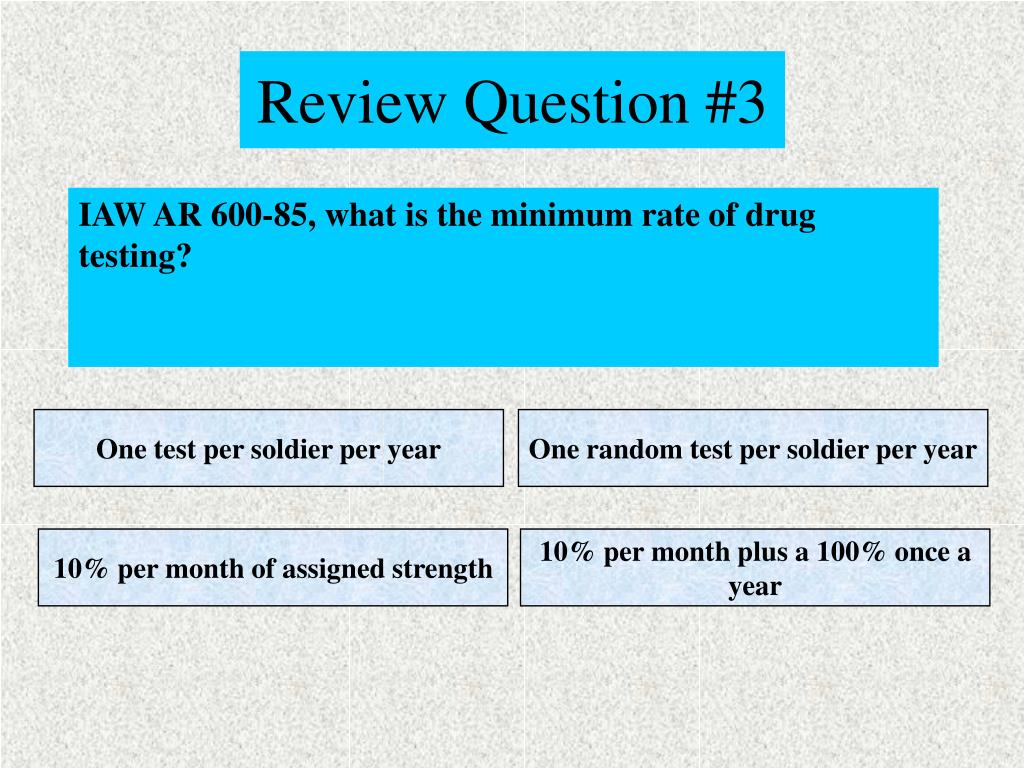 Review Question #3

IAW AR 600-85, what is the minimum rate of drug testing?

One test per soldier per year

One random test per soldier per year

10% per month of assigned strength

10% per month plus a 100% once a year